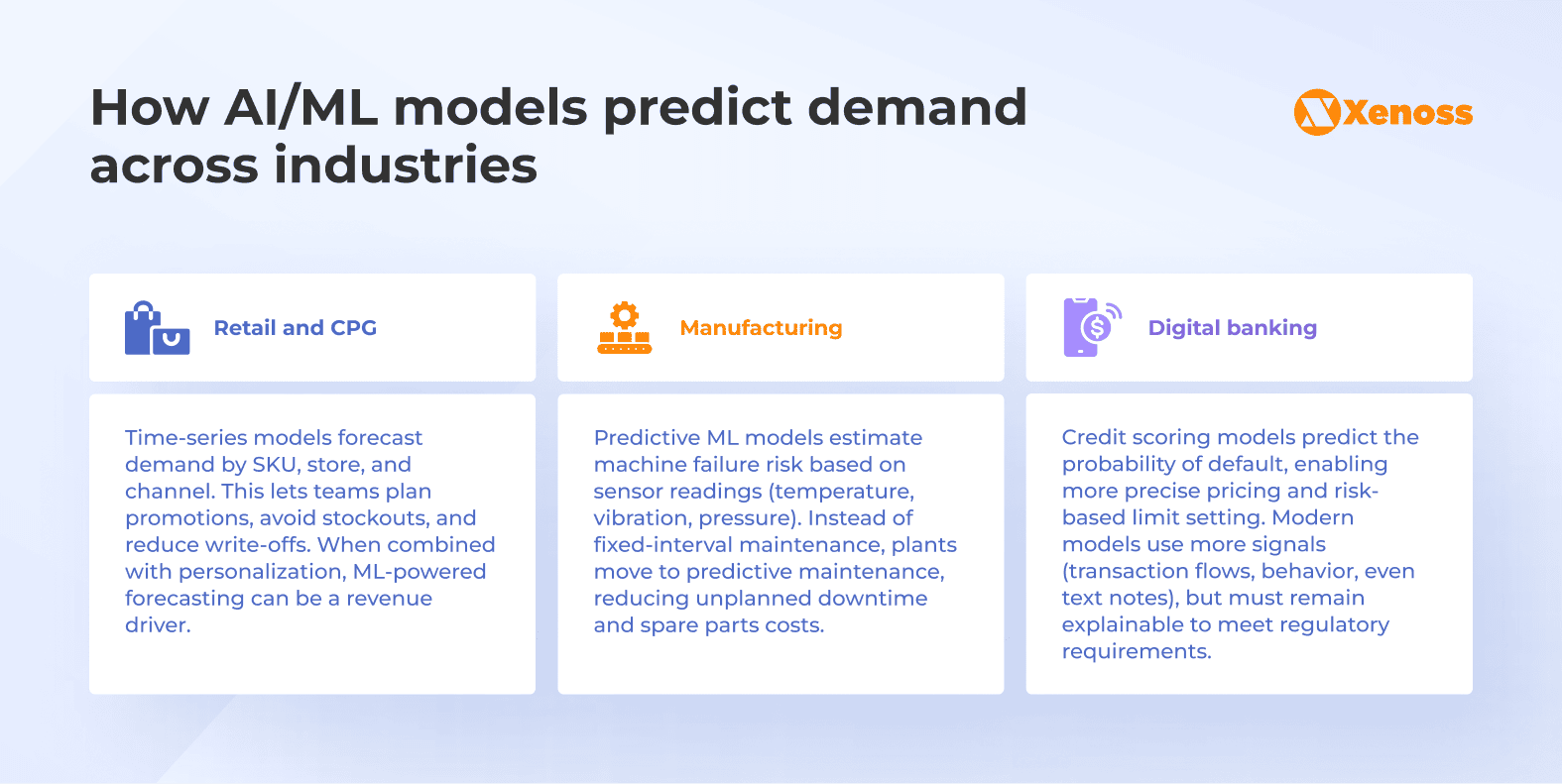 How AI/ML models predict demand across industries

Xenoss

Retail and CPG

Time-series models forecast demand by SKU, store, and channel. This lets teams plan promotions, avoid stockouts, and reduce write-offs. When combined with personalization, ML-powered forecasting can be a revenue driver.

Manufacturing

Predictive ML models estimate machine failure risk based on sensor readings (temperature, vibration, pressure). Instead of fixed-interval maintenance, plants move to predictive maintenance, reducing unplanned downtime and spare parts costs.

Digital banking

Credit scoring models predict the probability of default, enabling more precise pricing and risk-based limit setting. Modern models use more signals (transaction flows, behavior, even text notes), but must remain explainable to meet regulatory requirements.